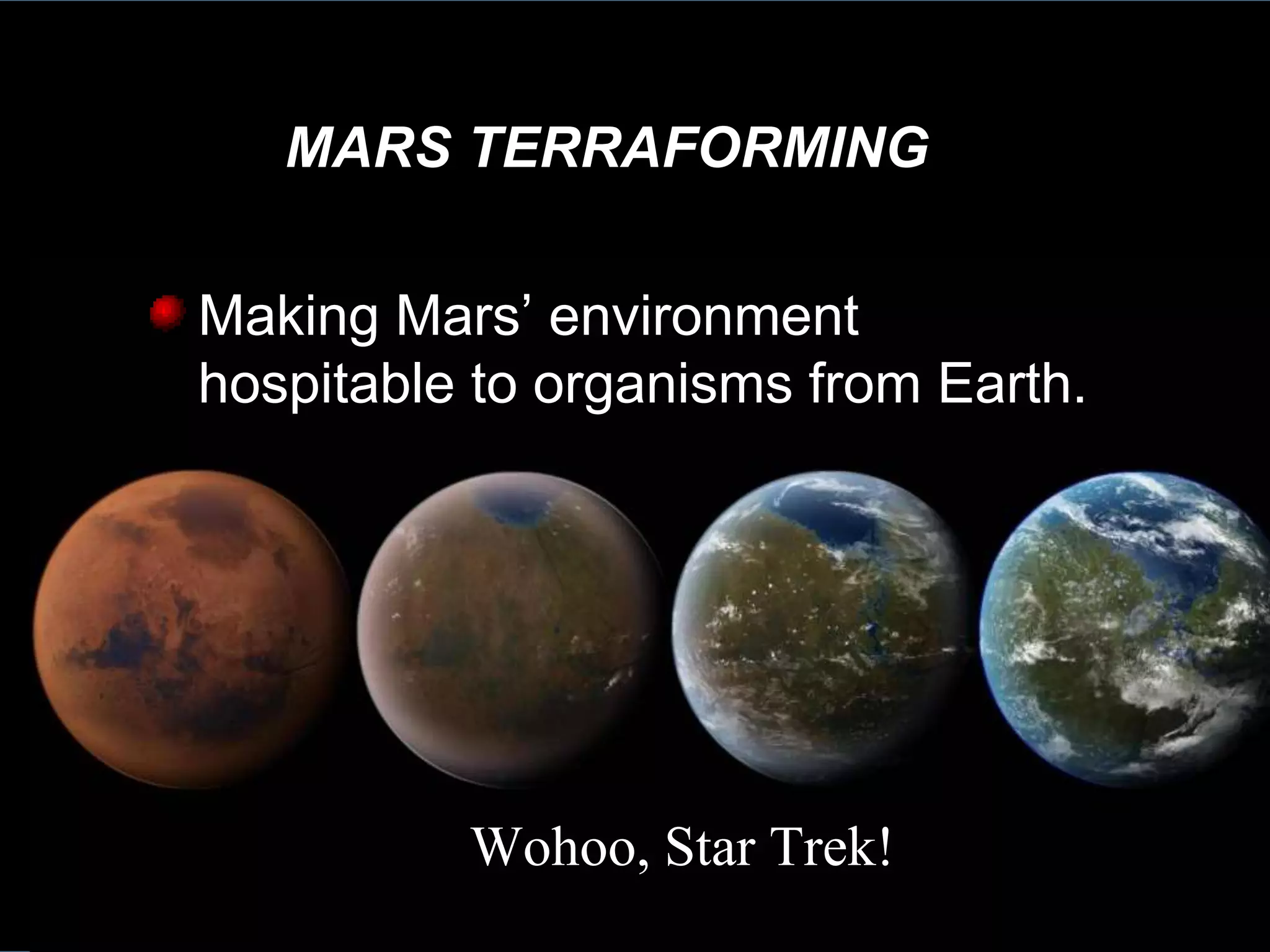 MARS TERRAFORMING

Making Mars’ environment hospitable to organisms from Earth.

Wohoo, Star Trek!